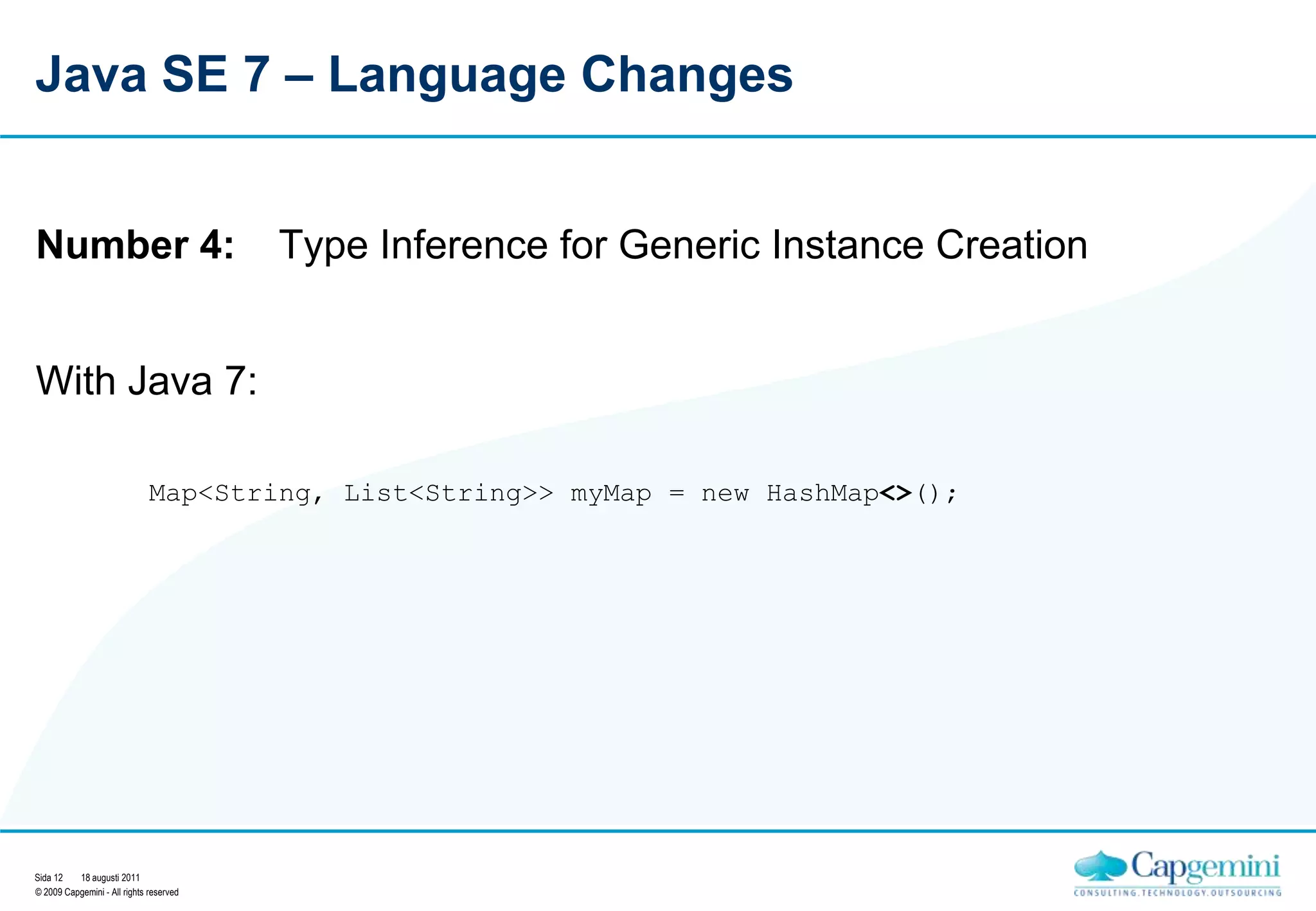 Java SE 7 – Language Changes

Number 4: Type Inference for Generic Instance Creation

With Java 7:

Map<String, List<String>> myMap = new HashMap<>();

Sida 12 18 augusti 2011
© 2009 Capgemini - All rights reserved

Capgemini
CONSULTING.TECHNOLOGY.OUTSOURCING